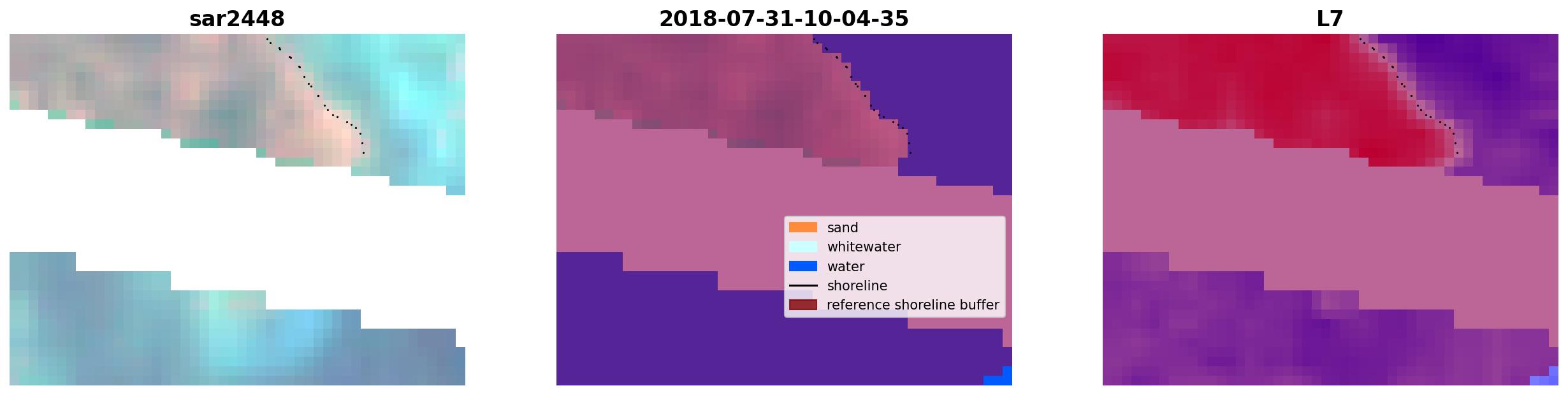 sar2448

2018-07-31-10-04-35

sand
whitewater
water
shoreline
reference shoreline buffer

L7